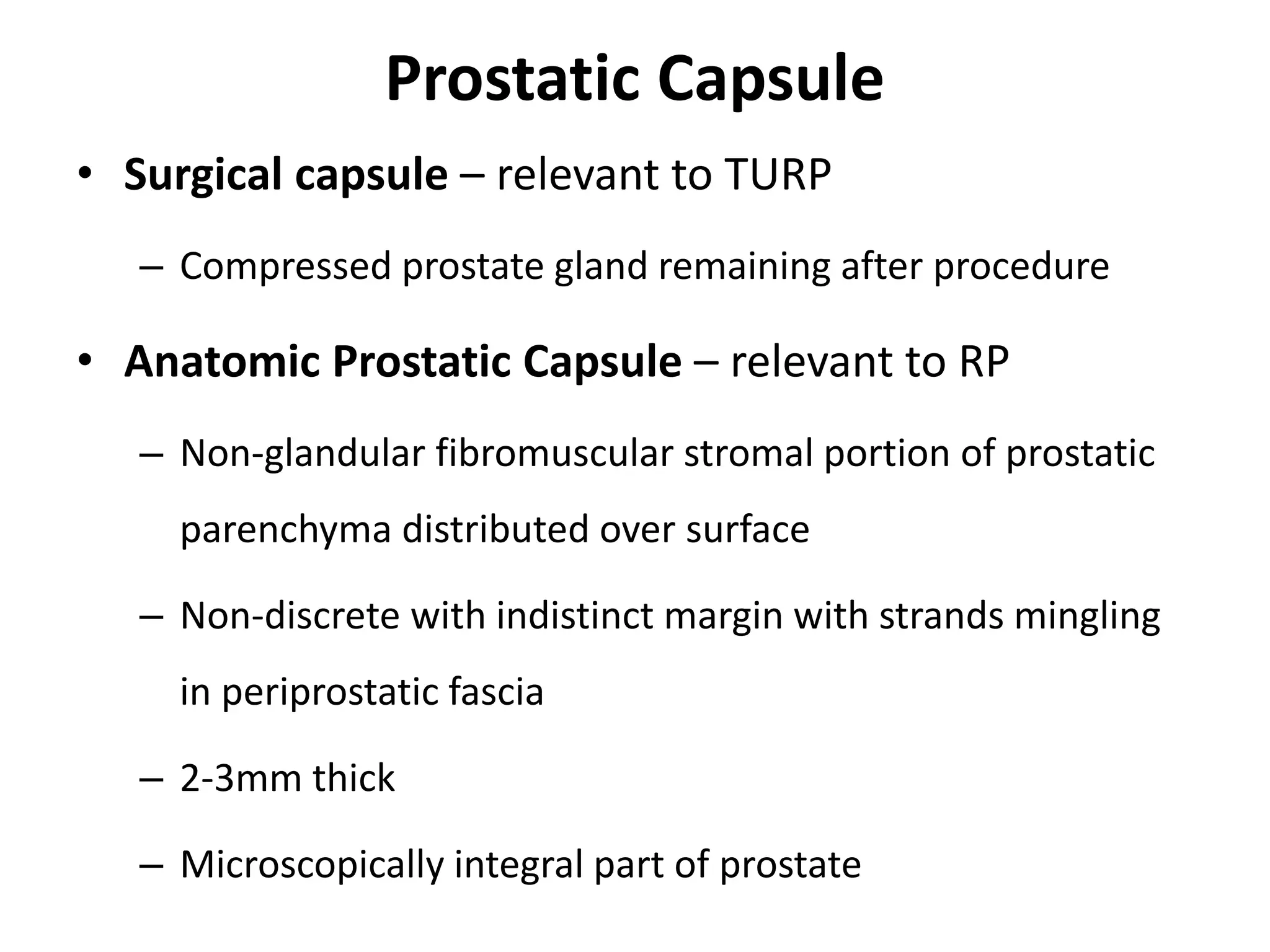 Prostatic Capsule

• Surgical capsule – relevant to TURP

– Compressed prostate gland remaining after procedure

• Anatomic Prostatic Capsule – relevant to RP

– Non-glandular fibromuscular stromal portion of prostatic parenchyma distributed over surface

– Non-discrete with indistinct margin with strands mingling in periprostatic fascia

– 2-3mm thick

– Microscopically integral part of prostate